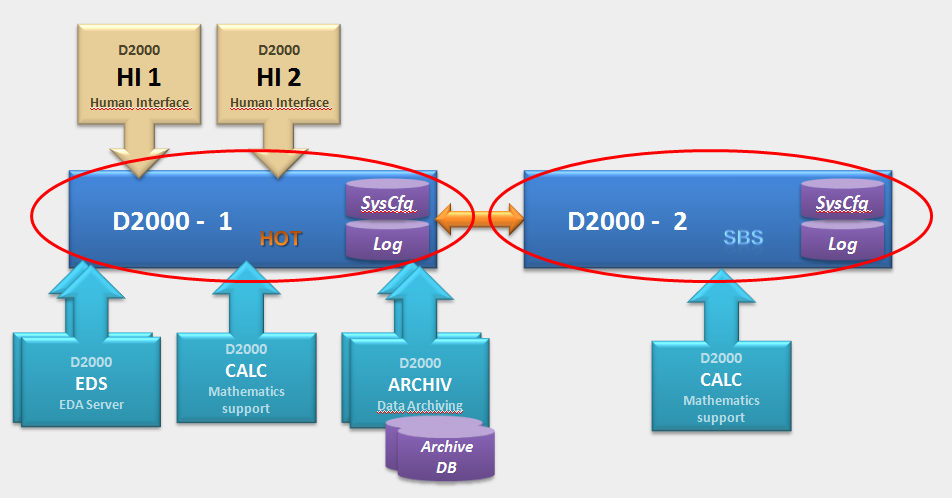 D2000
HI 1
Human Interface

D2000
HI 2
Human Interface

D2000 - 1
HOT
SysCfg
Log

D2000 - 2
SBS
SysCfg
Log

D2000
EDS
EDA Server

D2000
CALC
Mathematics support

D2000
ARCHIV
Data Archiving

Archive DB

D2000
CALC
Mathematics support